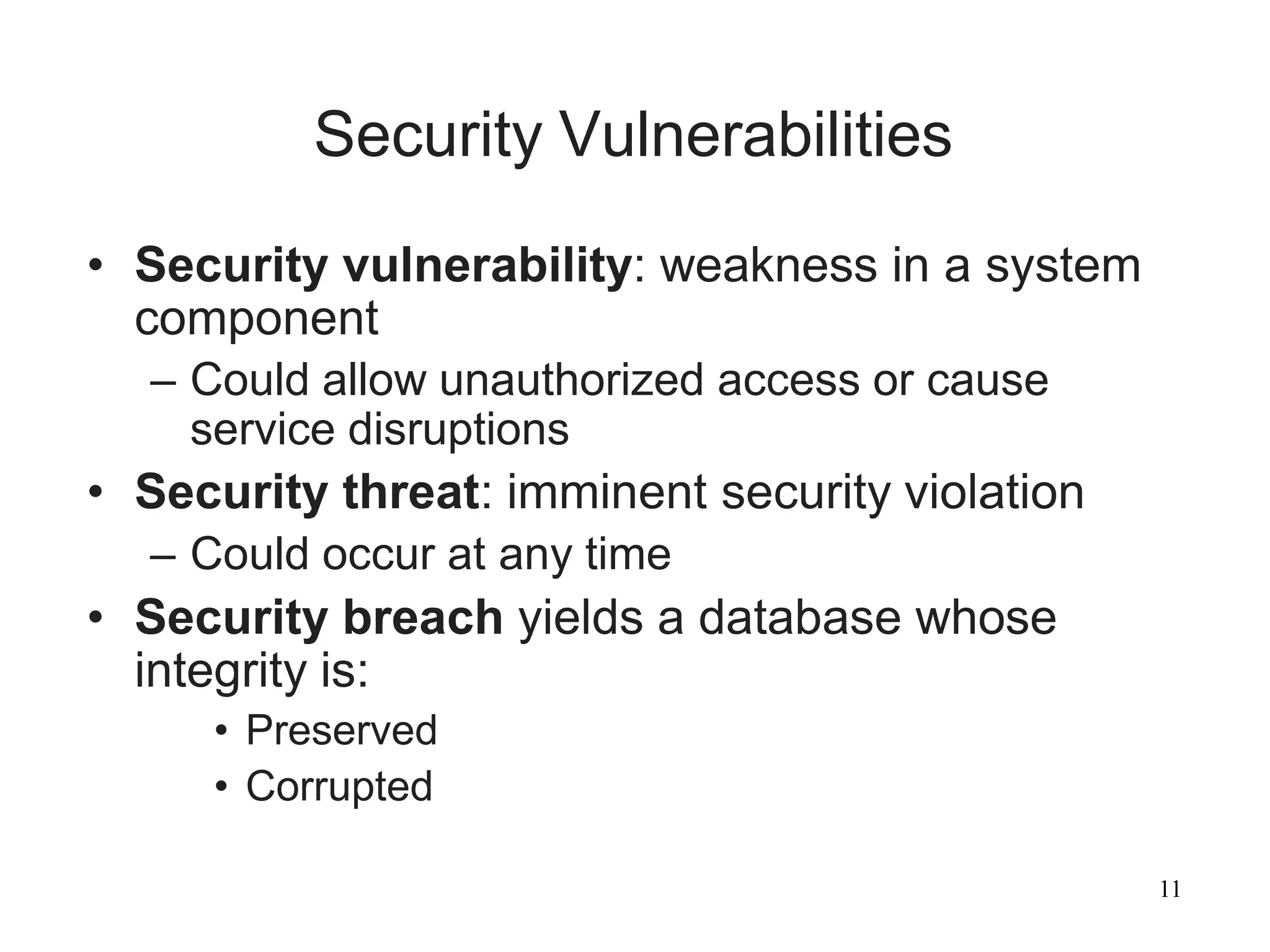 Security Vulnerabilities

• Security vulnerability: weakness in a system component
  – Could allow unauthorized access or cause service disruptions
• Security threat: imminent security violation
  – Could occur at any time
• Security breach yields a database whose integrity is:
  • Preserved
  • Corrupted

11